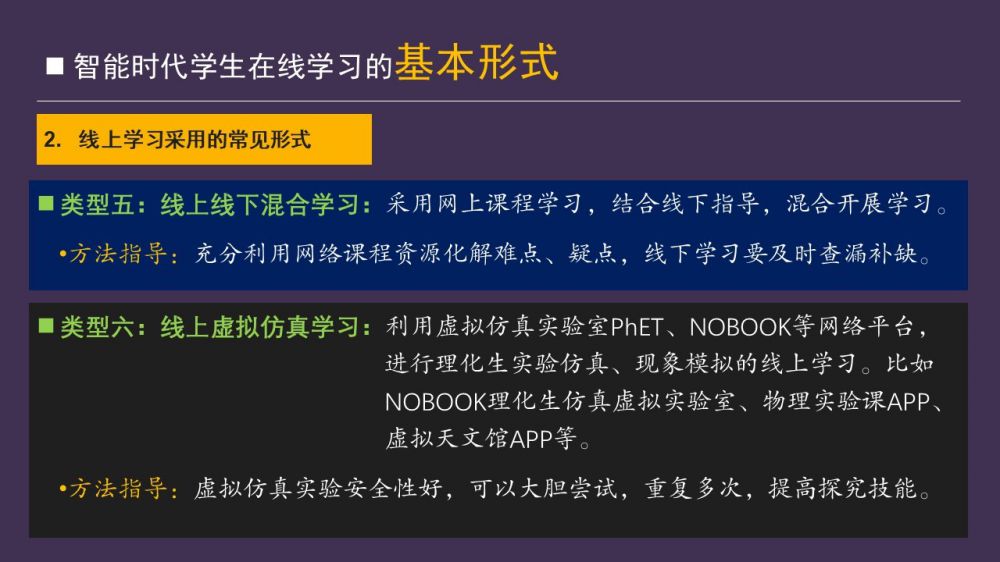 ■ 智能时代学生在线学习的基本形式

2. 线上学习采用的常见形式

■ 类型五：线上线下混合学习：采用网上课程学习，结合线下指导，混合开展学习。

•方法指导：充分利用网络课程资源化解难点、疑点，线下学习要及时查漏补缺。

■ 类型六：线上虚拟仿真学习：利用虚拟仿真实验室PhET、NOBOOK等网络平台，进行理化生实验仿真、现象模拟的线上学习。比如NOBOOK理化生仿真虚拟实验室、物理实验课APP、虚拟天文馆APP等。

•方法指导：虚拟仿真实验安全性好，可以大胆尝试，重复多次，提高探究技能。